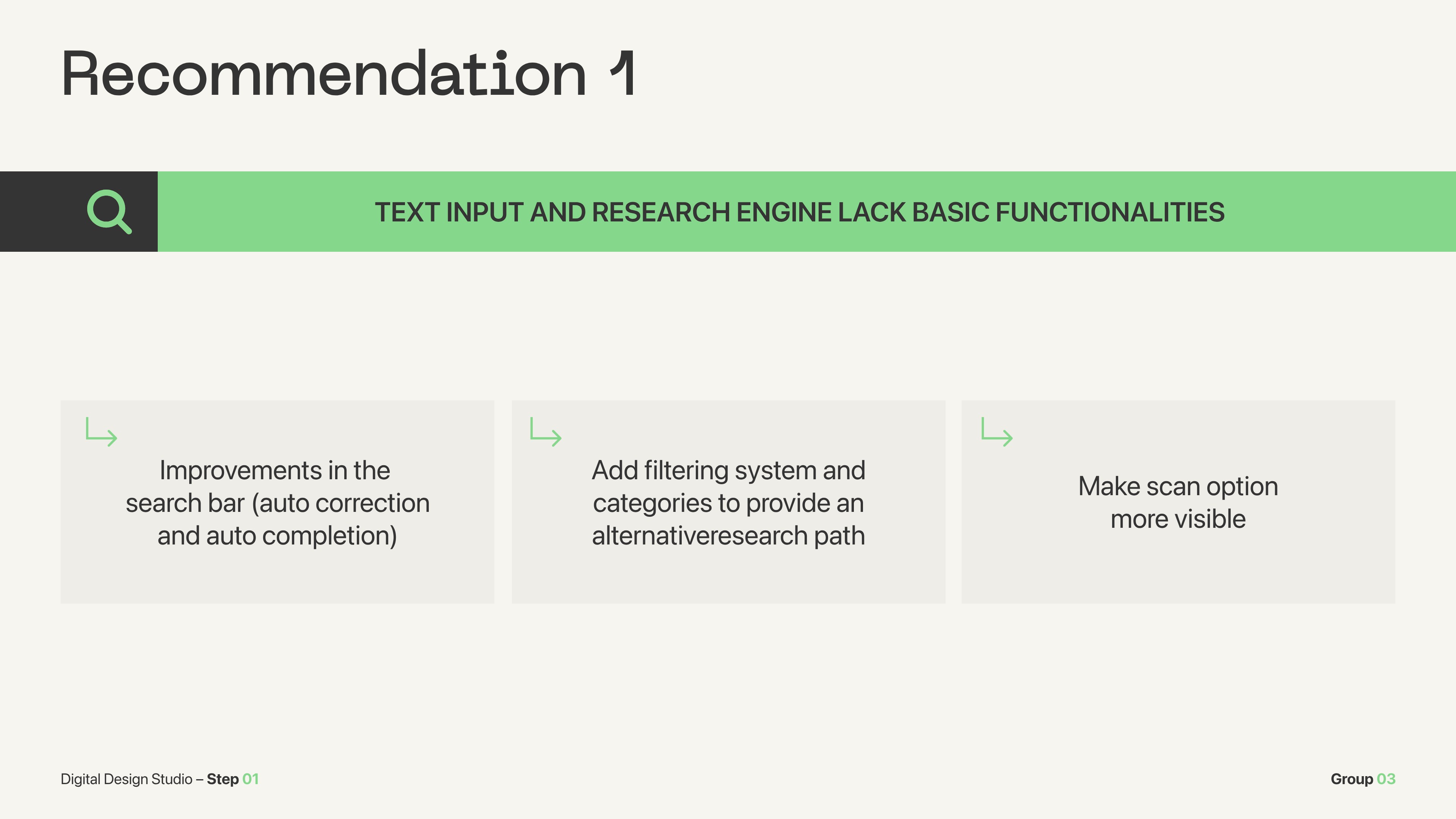 Recommendation 1

TEXT INPUT AND RESEARCH ENGINE LACK BASIC FUNCTIONALITIES

Improvements in the search bar (auto correction and auto completion)

Add filtering system and categories to provide an alternativeresearch path

Make scan option more visible

Digital Design Studio – Step 01

Group 03